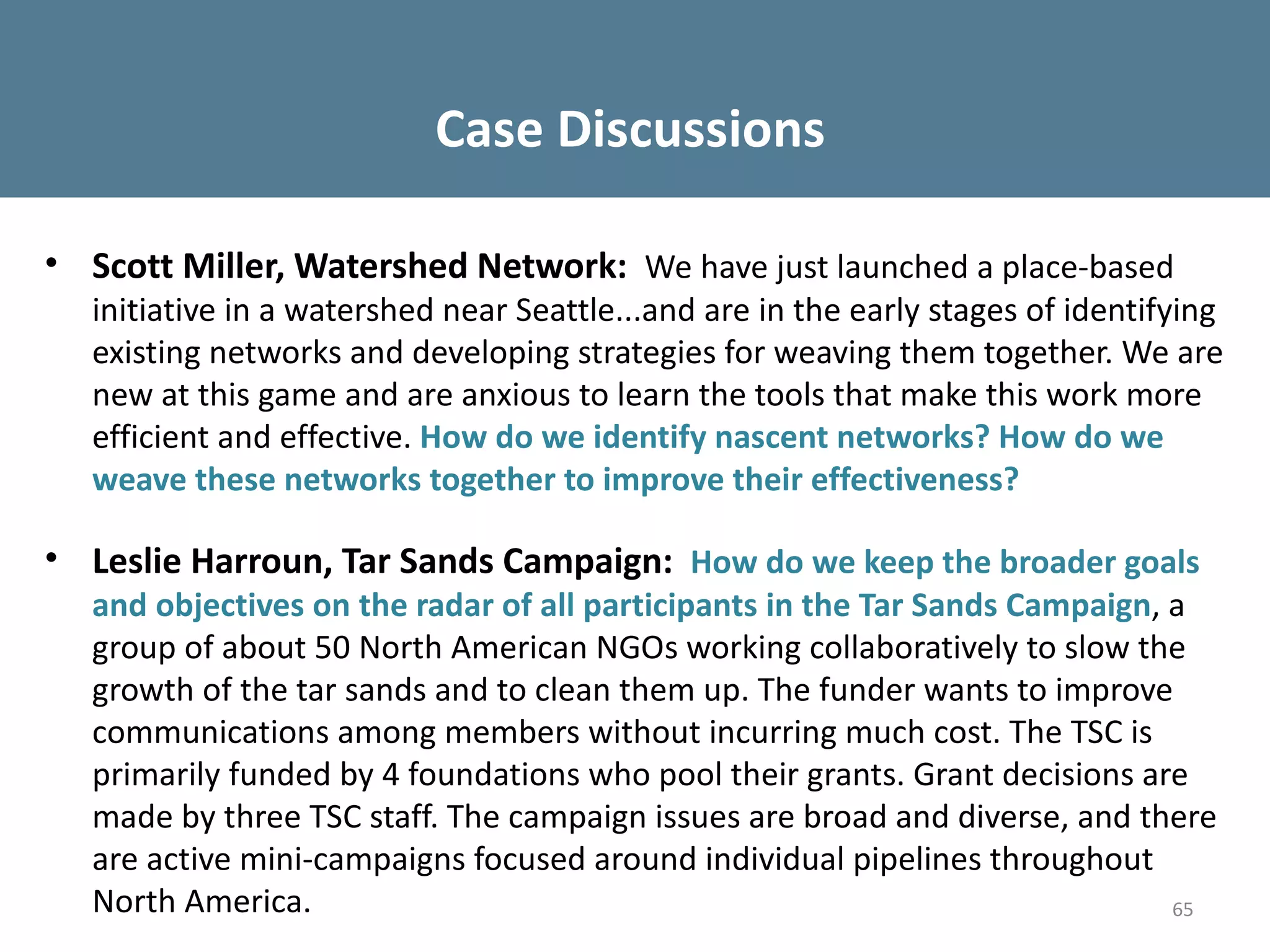 Case Discussions

• Scott Miller, Watershed Network: We have just launched a place-based initiative in a watershed near Seattle...and are in the early stages of identifying existing networks and developing strategies for weaving them together. We are new at this game and are anxious to learn the tools that make this work more efficient and effective. How do we identify nascent networks? How do we weave these networks together to improve their effectiveness?

• Leslie Harroun, Tar Sands Campaign: How do we keep the broader goals and objectives on the radar of all participants in the Tar Sands Campaign, a group of about 50 North American NGOs working collaboratively to slow the growth of the tar sands and to clean them up. The funder wants to improve communications among members without incurring much cost. The TSC is primarily funded by 4 foundations who pool their grants. Grant decisions are made by three TSC staff. The campaign issues are broad and diverse, and there are active mini-campaigns focused around individual pipelines throughout North America.

65